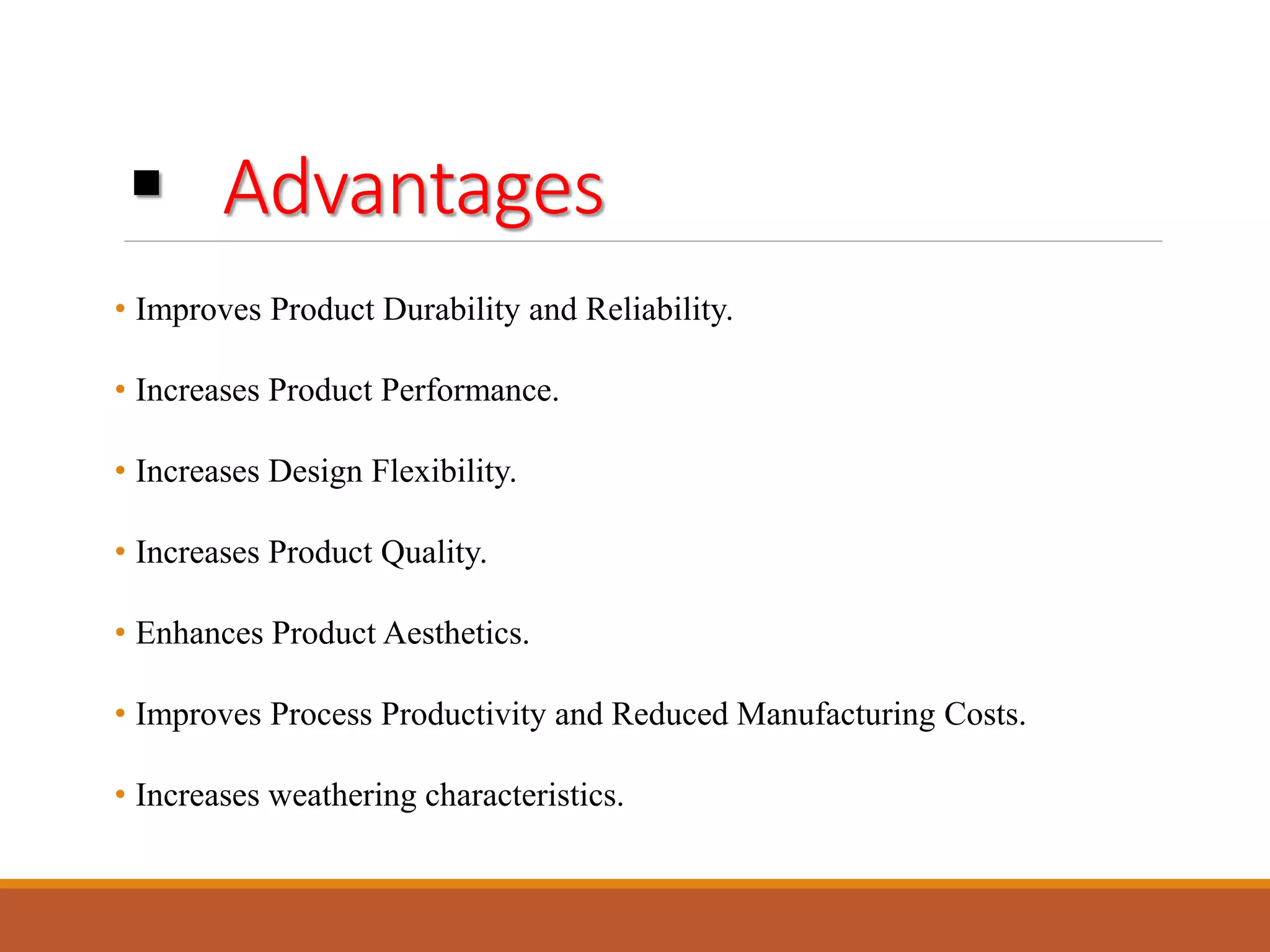 ▪ Advantages

• Improves Product Durability and Reliability.

• Increases Product Performance.

• Increases Design Flexibility.

• Increases Product Quality.

• Enhances Product Aesthetics.

• Improves Process Productivity and Reduced Manufacturing Costs.

• Increases weathering characteristics.